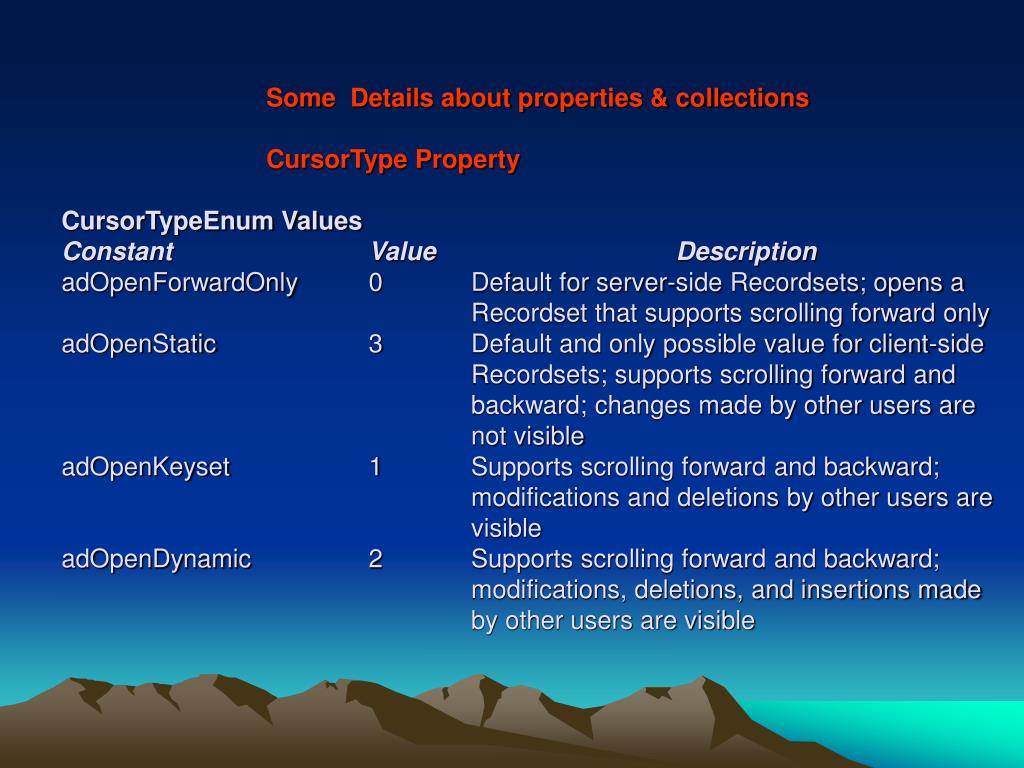 Some  Details about properties & collections

CursorType Property

CursorTypeEnum Values

| Constant | Value | Description |
|---|---|---|
| adOpenForwardOnly | 0 | Default for server-side Recordsets; opens a Recordset that supports scrolling forward only |
| adOpenStatic | 3 | Default and only possible value for client-side Recordsets; supports scrolling forward and backward; changes made by other users are not visible |
| adOpenKeyset | 1 | Supports scrolling forward and backward; modifications and deletions by other users are visible |
| adOpenDynamic | 2 | Supports scrolling forward and backward; modifications, deletions, and insertions made by other users are visible |